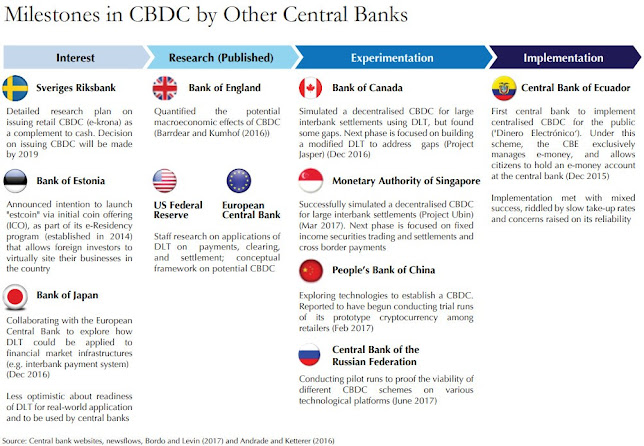 Milestones in CBDC by Other Central Banks

Interest

Sveriges Riksbank

Detailed research plan on issuing retail CBDC (e-krona) as a complement to cash. Decision on issuing CBDC will be made by 2019

Bank of Estonia

Announced intention to launch "estcoin" via initial coin offering (ICO), as part of its e-Residency program (established in 2014) that allows foreign investors to virtually site their businesses in the country

Bank of Japan

Collaborating with the European Central Bank to explore how DLT could be applied to financial market infrastructures (e.g. interbank payment system) (Dec 2016)

Less optimistic about readiness of DLT for real-world application and to be used by central banks

Research (Published)

Bank of England

Quantified the potential macroeconomic effects of CBDC (Barrdear and Kumhof (2016))

US Federal Reserve

European Central Bank

Staff research on applications of DLT on payments, clearing, and settlement; conceptual framework on potential CBDC

Experimentation

Bank of Canada

Simulated a decentralised CBDC for large interbank settlements using DLT, but found some gaps. Next phase is focused on building a modified DLT to address gaps (Project Jasper) (Dec 2016)

Monetary Authority of Singapore

Successfully simulated a decentralised CBDC for large interbank settlements (Project Ubin) (Mar 2017). Next phase is focused on fixed income securities trading and settlements and cross border payments

People's Bank of China

Exploring technologies to establish a CBDC. Reported to have begun conducting trial runs of its prototype cryptocurrency among retailers (Feb 2017)

Central Bank of the Russian Federation

Conducting pilot runs to proof the viability of different CBDC schemes on various technological platforms (June 2017)

Implementation

Central Bank of Ecuador

First central bank to implement centralised CBDC for the public ('Dinero Electrónico'). Under this scheme, the CBE exclusively manages e-money, and allows citizens to hold an e-money account at the central bank (Dec 2015)

Implementation met with mixed success, riddled by slow take-up rates and concerns raised on its reliability

Source: Central bank websites, newsflows, Bordo and Levin (2017) and Andrade and Ketterer (2016)